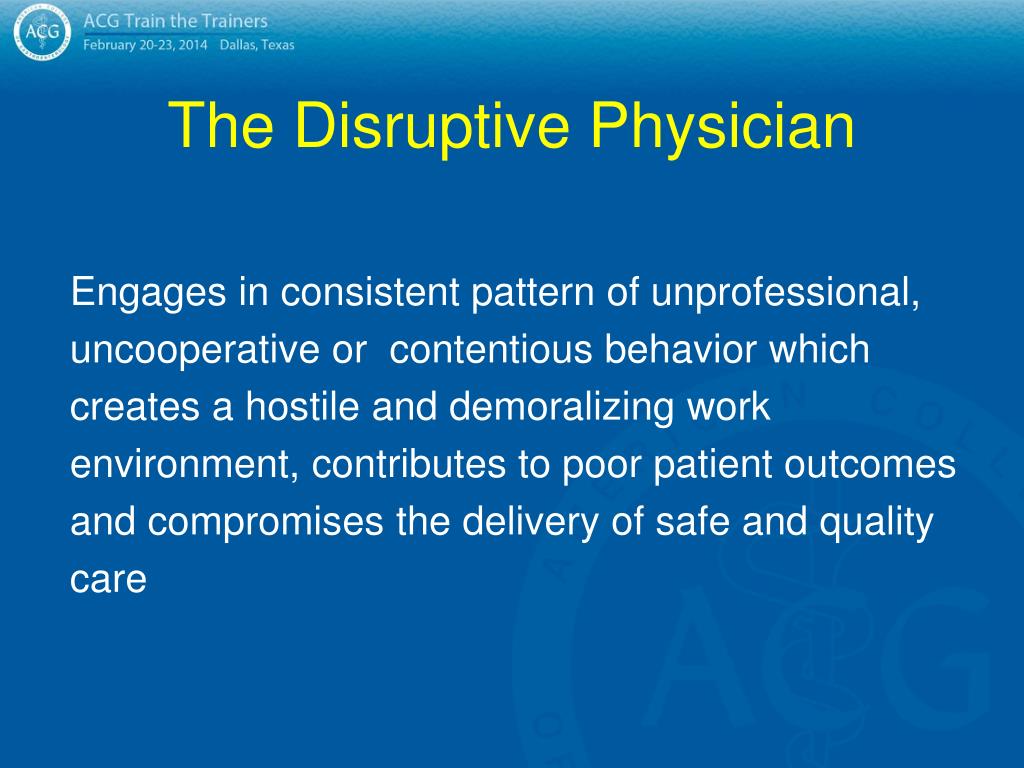 ACG

ACG Train the Trainers
February 20-23, 2014 Dallas, Texas

The Disruptive Physician

Engages in consistent pattern of unprofessional, uncooperative or contentious behavior which creates a hostile and demoralizing work environment, contributes to poor patient outcomes and compromises the delivery of safe and quality care

ACG